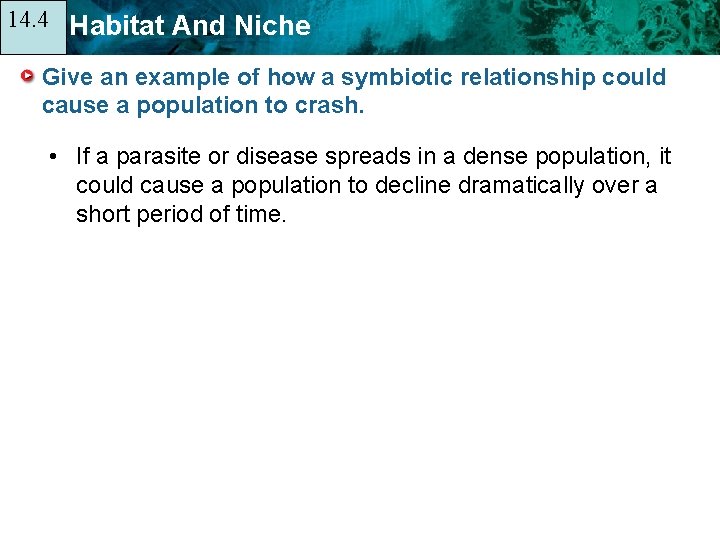 14.4 Habitat And Niche

Give an example of how a symbiotic relationship could cause a population to crash.

• If a parasite or disease spreads in a dense population, it could cause a population to decline dramatically over a short period of time.